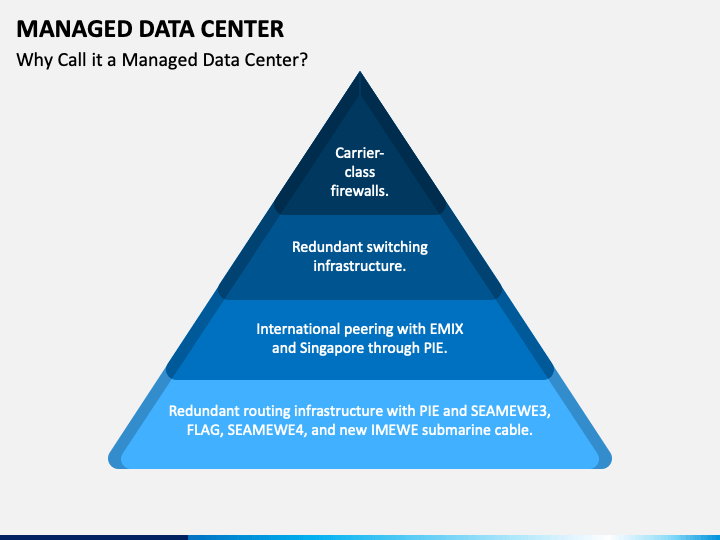 MANAGED DATA CENTER

Why Call it a Managed Data Center?

Carrier-class firewalls.

Redundant switching infrastructure.

International peering with EMIX and Singapore through PIE.

Redundant routing infrastructure with PIE and SEAMEWE3, FLAG, SEAMEWE4, and new IMEWE submarine cable.